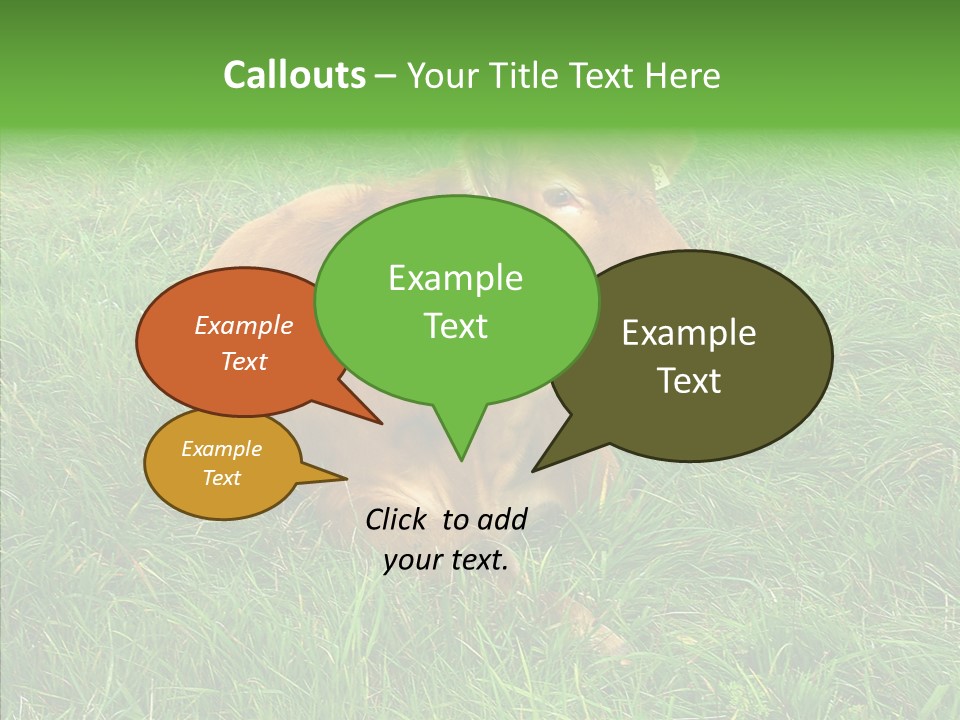 Callouts – Your Title Text Here

Example Text

Example Text

Example Text

Example Text

Click to add your text.